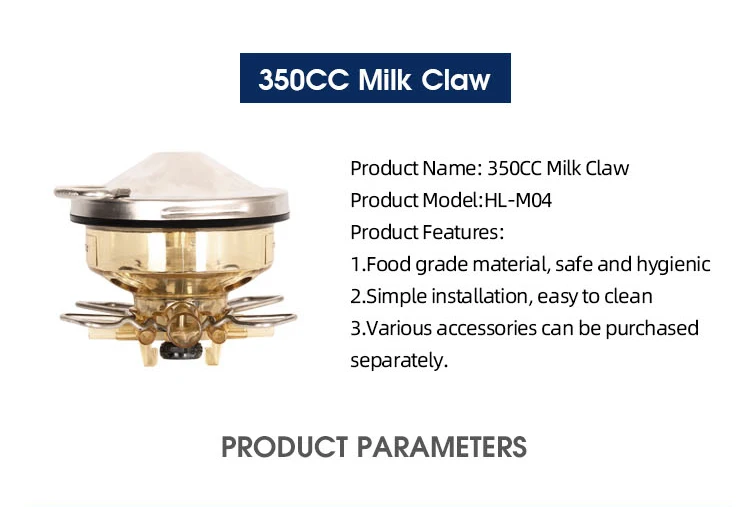 350CC Milk Claw

Product Name: 350CC Milk Claw
Product Model:HL-M04
Product Features:
1.Food grade material, safe and hygienic
2.Simple installation, easy to clean
3.Various accessories can be purchased separately.

PRODUCT PARAMETERS